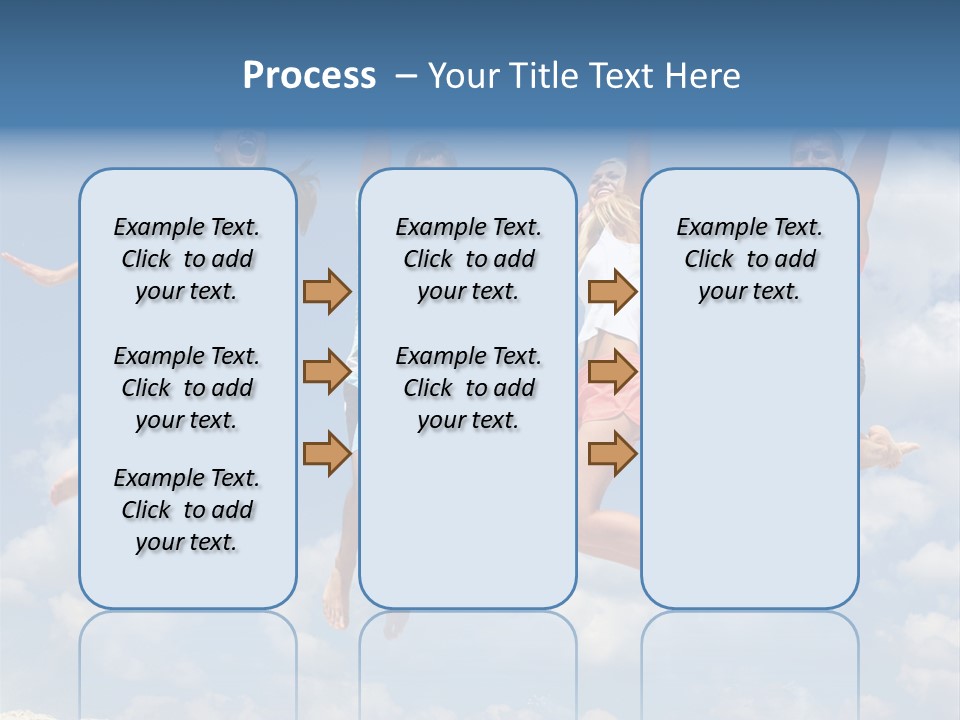 Process – Your Title Text Here

Example Text. Click to add your text.

Example Text. Click to add your text.

Example Text. Click to add your text.

Example Text. Click to add your text.

Example Text. Click to add your text.

Example Text. Click to add your text.